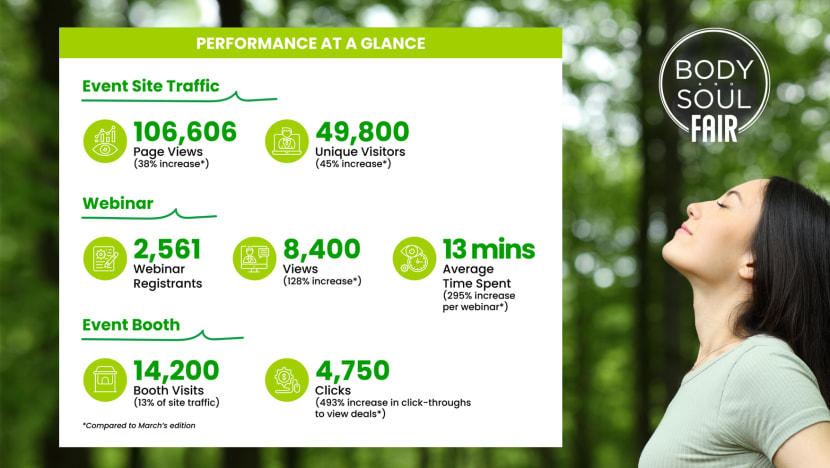 PERFORMANCE AT A GLANCE

Event Site Traffic

106,606
Page Views
(38% increase*)

49,800
Unique Visitors
(45% increase*)

Webinar

2,561
Webinar Registrants

8,400
Views
(128% increase*)

13 mins
Average Time Spent
(295% increase per webinar*)

Event Booth

14,200
Booth Visits
(13% of site traffic)

4,750
Clicks
(493% increase in click-throughs to view deals*)

*Compared to March's edition

BODY AND SOUL FAIR